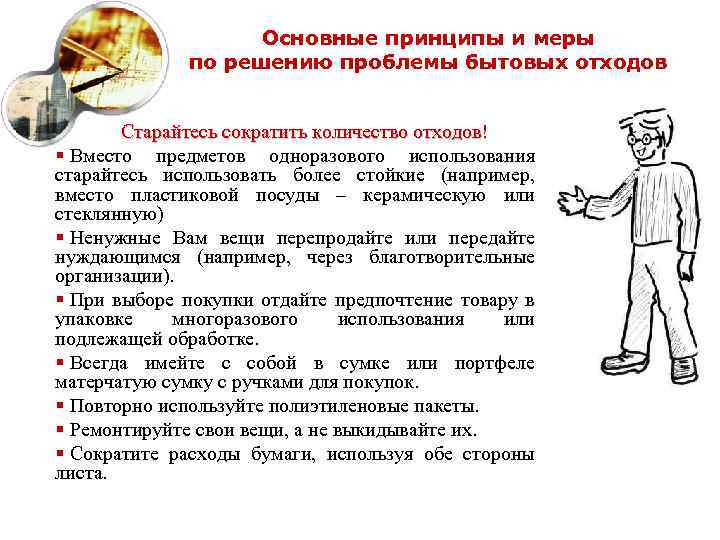 Основные принципы и меры по решению проблемы бытовых отходов

Старайтесь сократить количество отходов!

▪ Вместо предметов одноразового использования старайтесь использовать более стойкие (например, вместо пластиковой посуды – керамическую или стеклянную)

▪ Ненужные Вам вещи перепродайте или передайте нуждающимся (например, через благотворительные организации).

▪ При выборе покупки отдайте предпочтение товару в упаковке многоразового использования или подлежащей обработке.

▪ Всегда имейте с собой в сумке или портфеле матерчатую сумку с ручками для покупок.

▪ Повторно используйте полиэтиленовые пакеты.

▪ Ремонтируйте свои вещи, а не выкидывайте их.

▪ Сократите расходы бумаги, используя обе стороны листа.